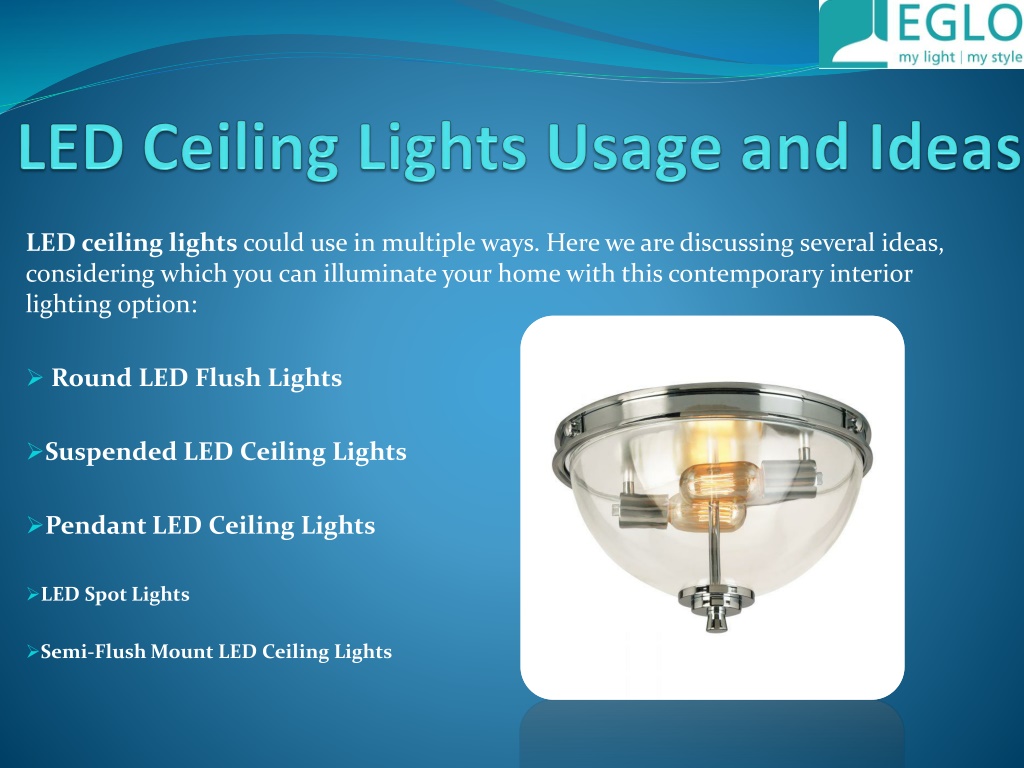 EGLO
my light | my style

LED Ceiling Lights Usage and Ideas

LED ceiling lights could use in multiple ways. Here we are discussing several ideas, considering which you can illuminate your home with this contemporary interior lighting option:

➢ Round LED Flush Lights

➢Suspended LED Ceiling Lights

➢Pendant LED Ceiling Lights

➢LED Spot Lights

➢Semi-Flush Mount LED Ceiling Lights